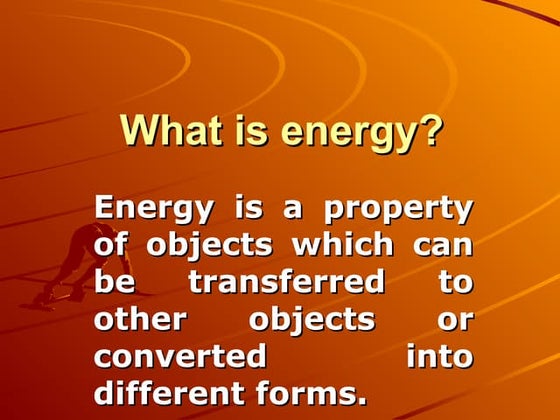 What is energy?

Energy is a property of objects which can be transferred to other objects or converted into different forms.